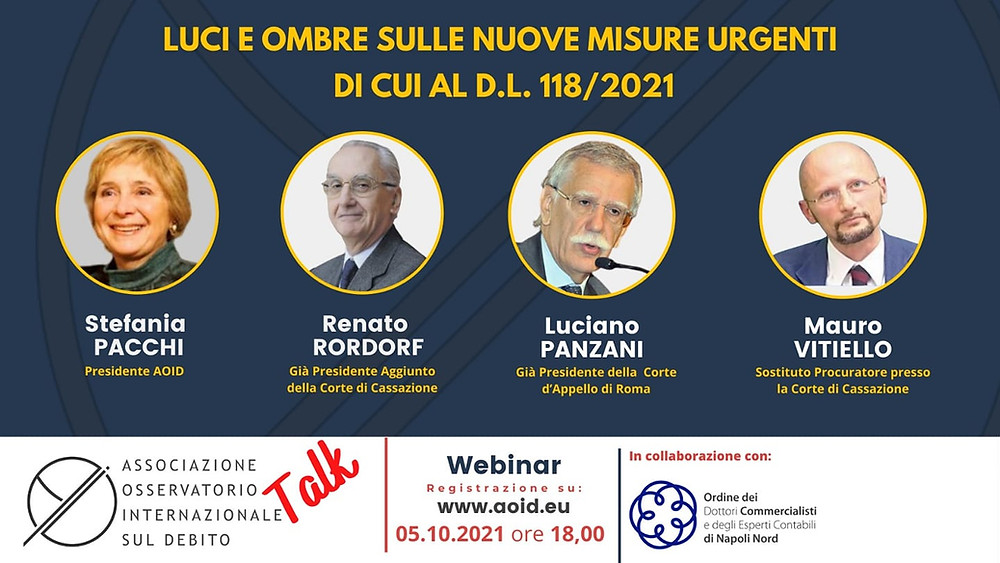 LUCI E OMBRE SULLE NUOVE MISURE URGENTI DI CUI AL D.L. 118/2021

Stefania PACCHI
Presidente AOID

Renato RORDORF
Già Presidente Aggiunto della Corte di Cassazione

Luciano PANZANI
Già Presidente della Corte d'Appello di Roma

Mauro VITIELLO
Sostituto Procuratore presso la Corte di Cassazione

ASSOCIAZIONE OSSERVATORIO INTERNAZIONALE SUL DEBITO
Talk

Webinar
Registrazione su:
www.aoid.eu
05.10.2021 ore 18,00

In collaborazione con:
Ordine dei Dottori Commercialisti e degli Esperti Contabili di Napoli Nord